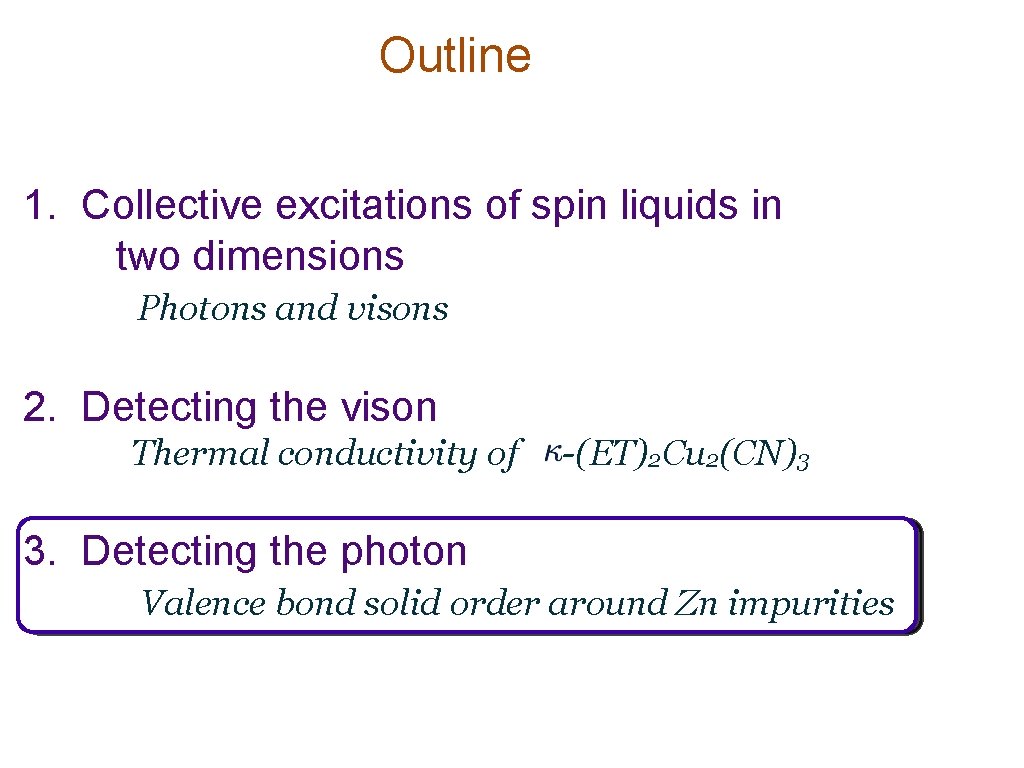 Outline

1. Collective excitations of spin liquids in two dimensions

Photons and visons

2. Detecting the vison

Thermal conductivity of $\kappa$-$(ET)_2Cu_2(CN)_3$

3. Detecting the photon

Valence bond solid order around Zn impurities